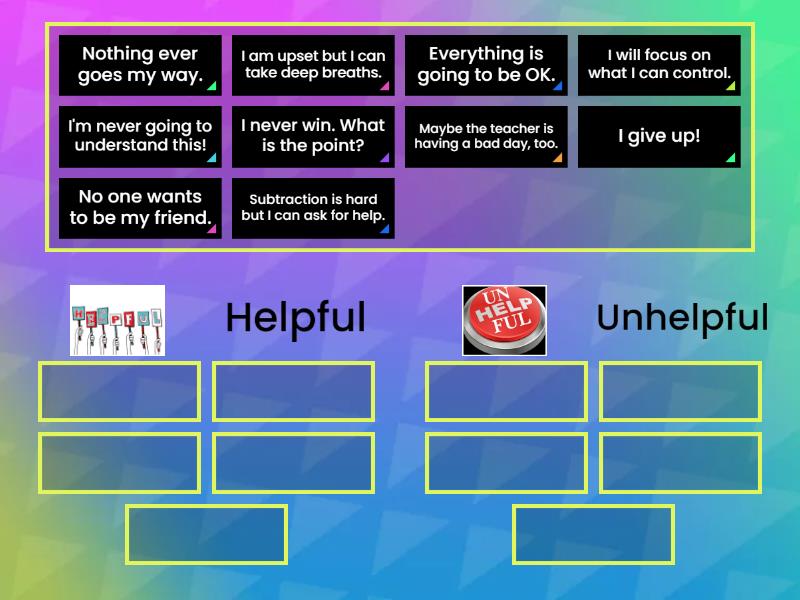 Nothing ever goes my way.

I am upset but I can take deep breaths.

Everything is going to be OK.

I will focus on what I can control.

I'm never going to understand this!

I never win. What is the point?

Maybe the teacher is having a bad day, too.

I give up!

No one wants to be my friend.

Subtraction is hard but I can ask for help.

HELPFUL

Helpful

UN HELP FUL

Unhelpful